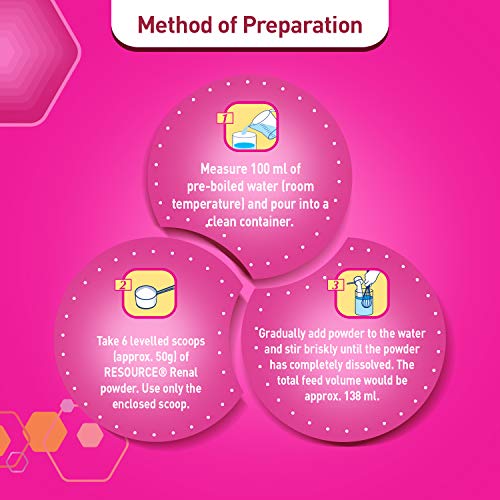 Method of Preparation

1

Measure 100 ml of pre-boiled water (room temperature) and pour into a clean container.

2

Take 6 levelled scoops (approx. 50g) of RESOURCE® Renal powder. Use only the enclosed scoop.

3

Gradually add powder to the water and stir briskly until the powder has completely dissolved. The total feed volume would be approx. 138 ml.